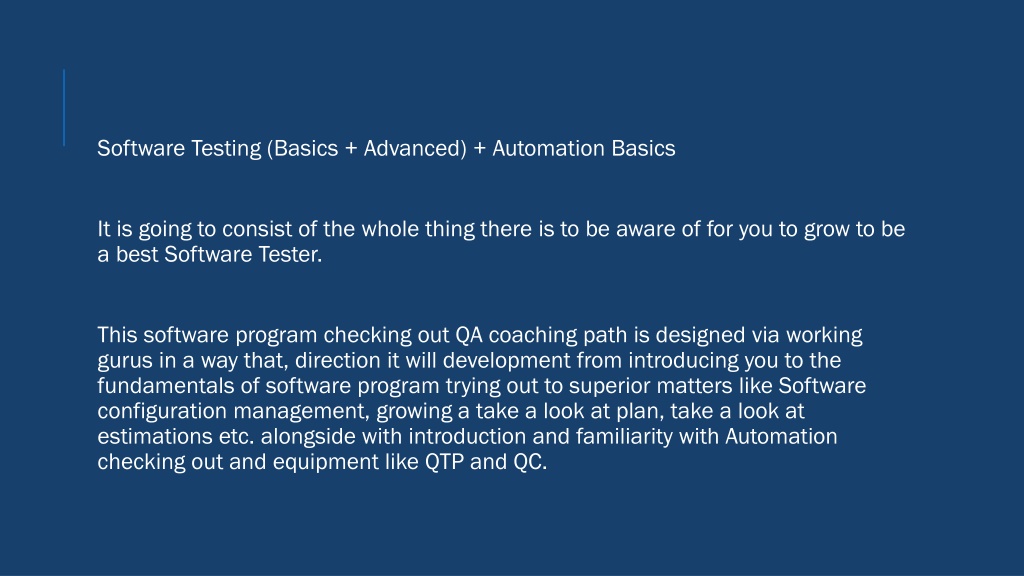 Software Testing (Basics + Advanced) + Automation Basics

It is going to consist of the whole thing there is to be aware of for you to grow to be a best Software Tester.

This software program checking out QA coaching path is designed via working gurus in a way that, direction it will development from introducing you to the fundamentals of software program trying out to superior matters like Software configuration management, growing a take a look at plan, take a look at estimations etc. alongside with introduction and familiarity with Automation checking out and equipment like QTP and QC.